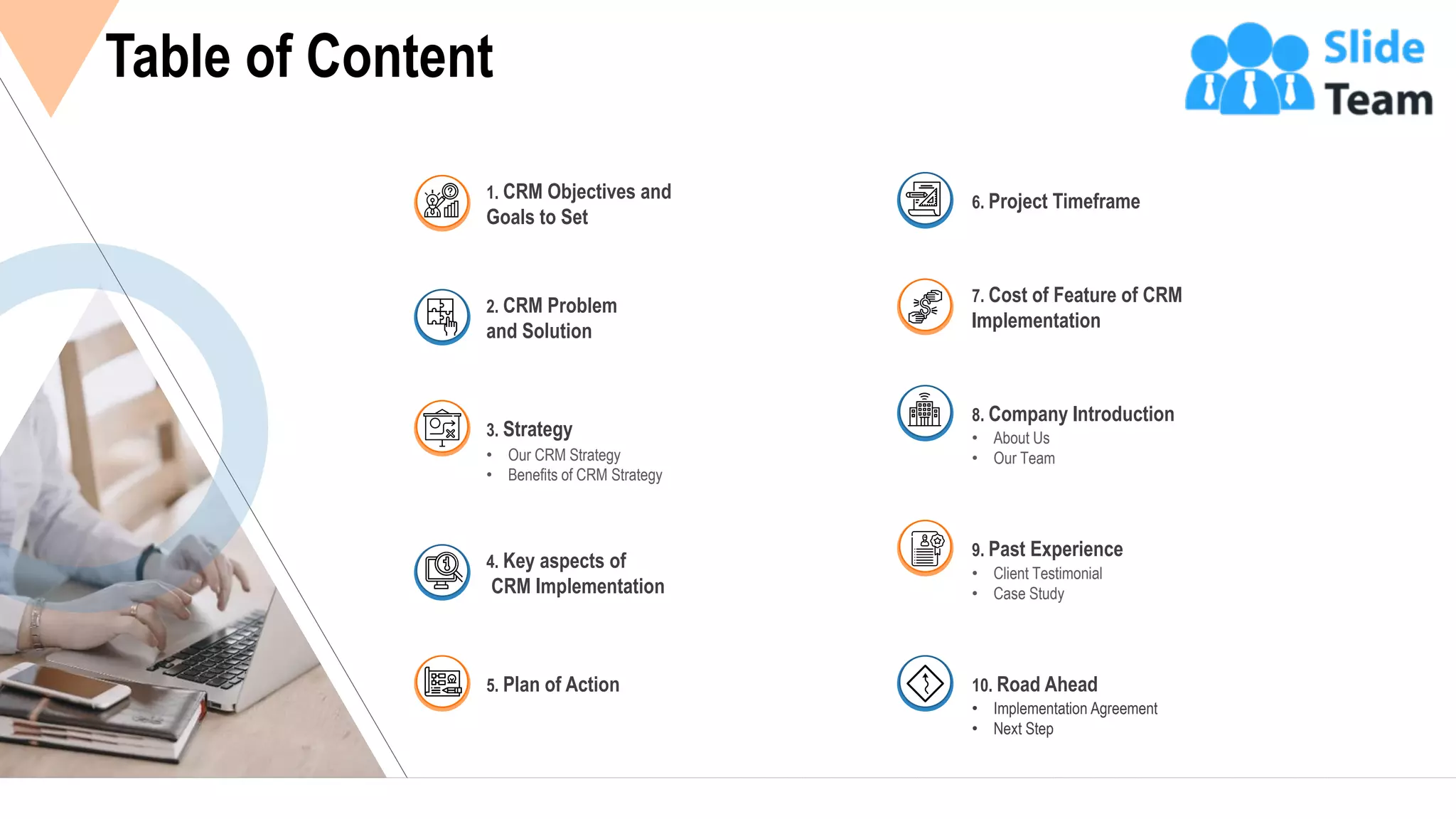 Table of Content

Slide Team

1. CRM Objectives and Goals to Set

2. CRM Problem and Solution

3. Strategy
• Our CRM Strategy
• Benefits of CRM Strategy

4. Key aspects of CRM Implementation

5. Plan of Action

6. Project Timeframe

7. Cost of Feature of CRM Implementation

8. Company Introduction
• About Us
• Our Team

9. Past Experience
• Client Testimonial
• Case Study

10. Road Ahead
• Implementation Agreement
• Next Step